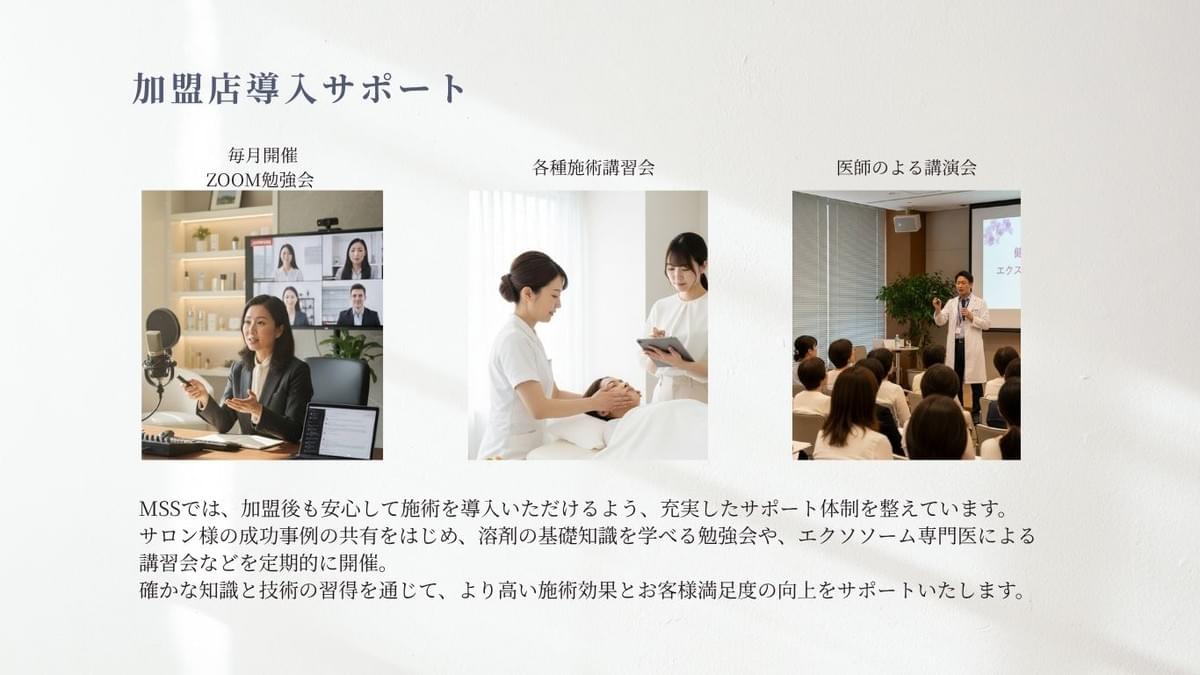 加盟店導入サポート

毎月開催
ZOOM勉強会

各種施術講習会

医師のよる講演会

エクス

MSSでは、加盟後も安心して施術を導入いただけるよう、充実したサポート体制を整えています。
サロン様の成功事例の共有をはじめ、溶剤の基礎知識を学べる勉強会や、エクソソーム専門医による講習会などを定期的に開催。
確かな知識と技術の習得を通じて、より高い施術効果とお客様満足度の向上をサポートいたします。